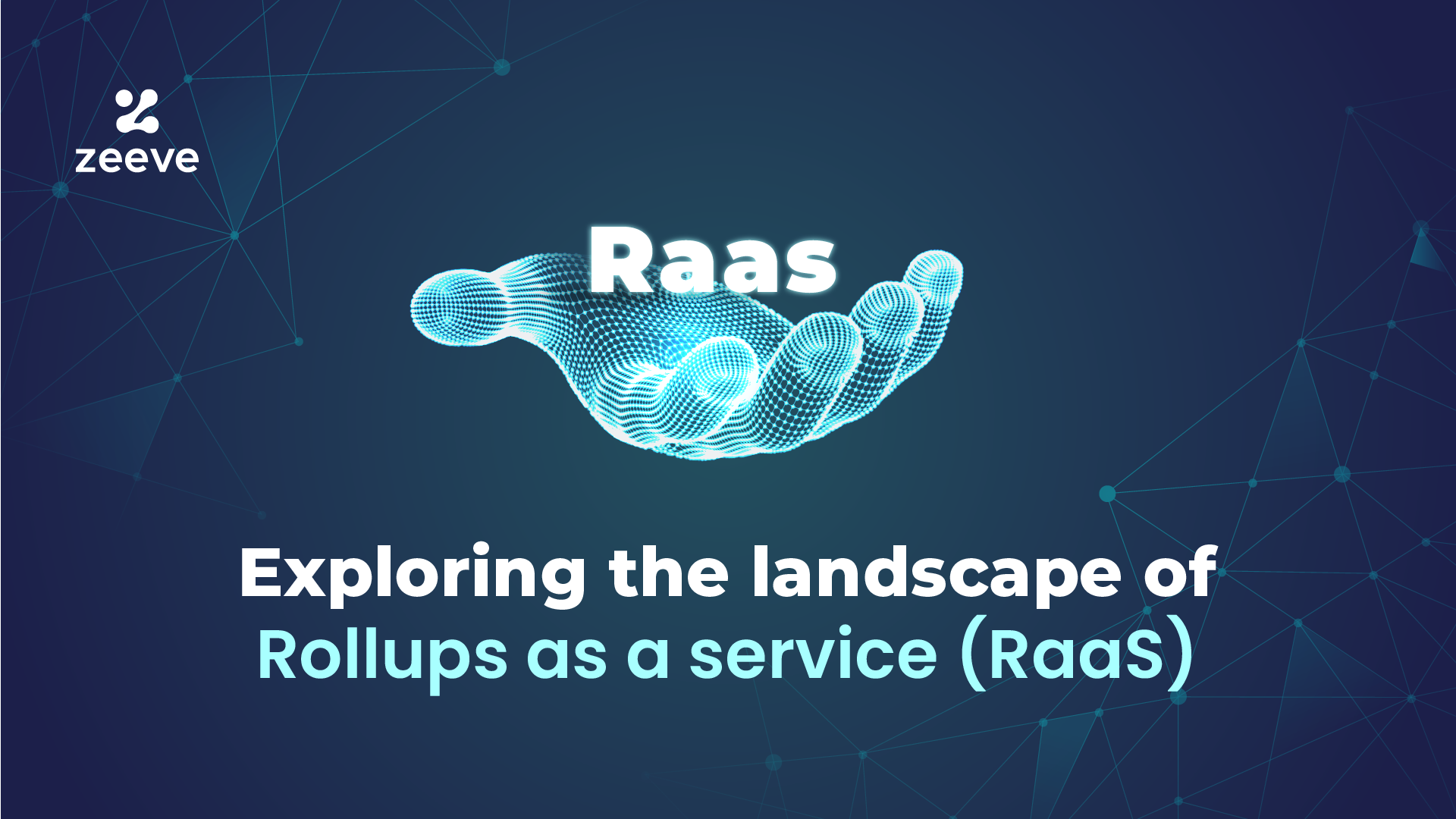 zeeve

Raas

Exploring the landscape of Rollups as a service (RaaS)